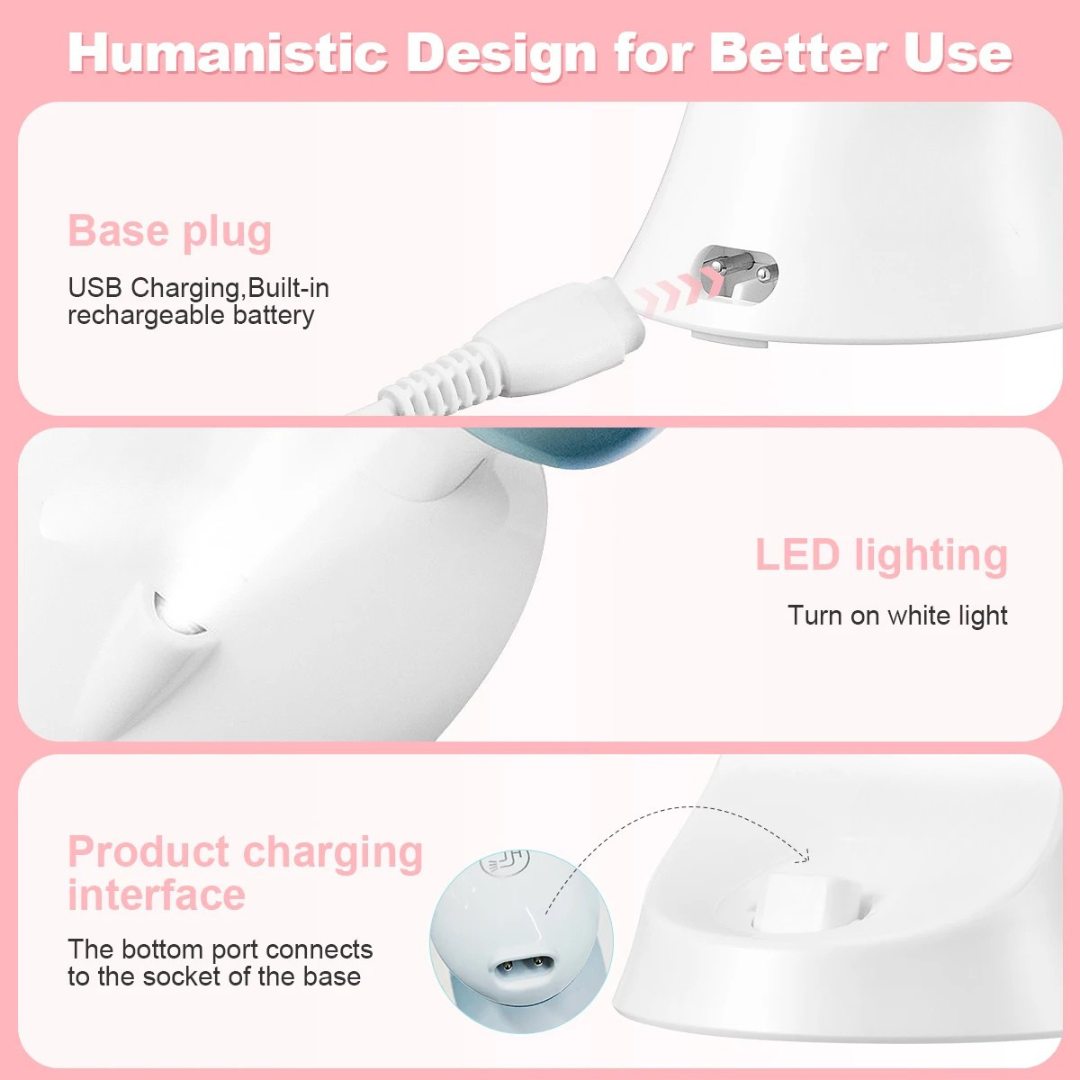 Humanistic Design for Better Use

Base plug

USB Charging,Built-in rechargeable battery

LED lighting

Turn on white light

Product charging interface

The bottom port connects to the socket of the base